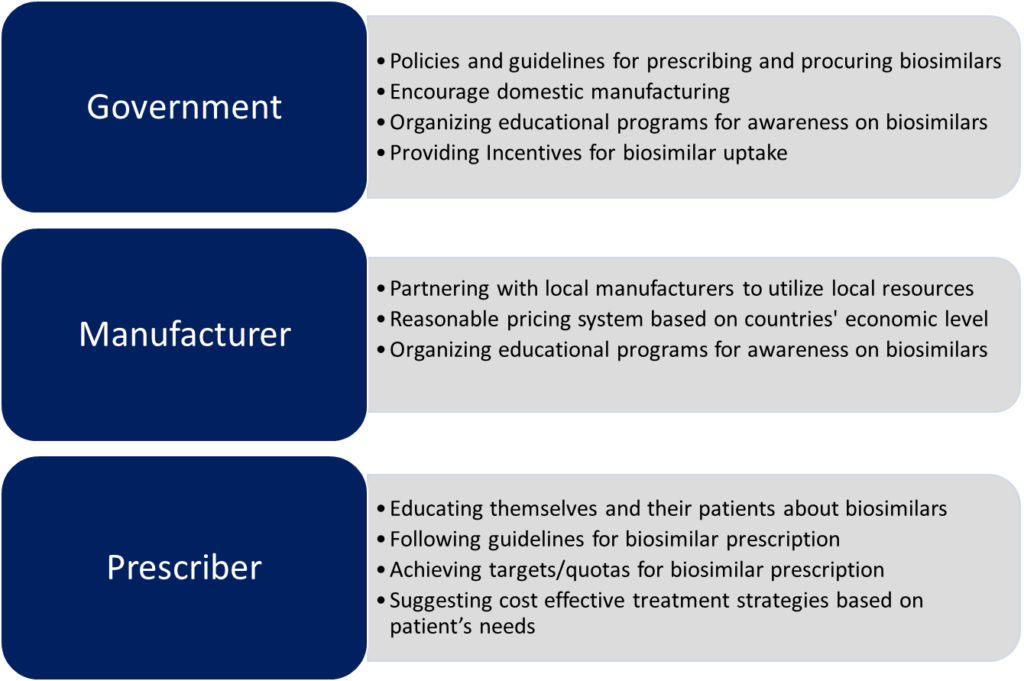 Government

• Policies and guidelines for prescribing and procuring biosimilars
• Encourage domestic manufacturing
• Organizing educational programs for awareness on biosimilars
• Providing Incentives for biosimilar uptake

Manufacturer

• Partnering with local manufacturers to utilize local resources
• Reasonable pricing system based on countries' economic level
• Organizing educational programs for awareness on biosimilars

Prescriber

• Educating themselves and their patients about biosimilars
• Following guidelines for biosimilar prescription
• Achieving targets/quotas for biosimilar prescription
• Suggesting cost effective treatment strategies based on patient's needs